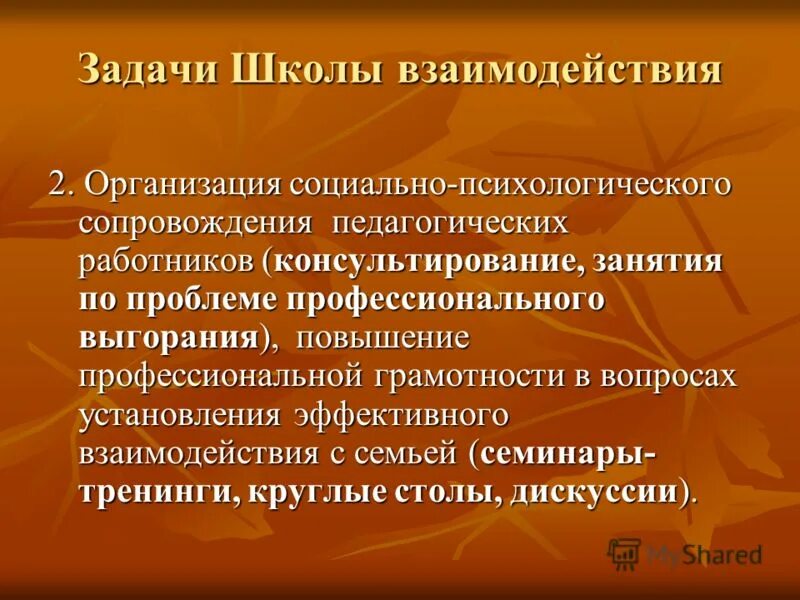 Задачи Школы взаимодействия

2. Организация социально-психологического сопровождения педагогических работников (консультирование, занятия по проблеме профессионального выгорания), повышение профессиональной грамотности в вопросах установления эффективного взаимодействия с семьей (семинары-тренинги, круглые столы, дискуссии).

MyShared